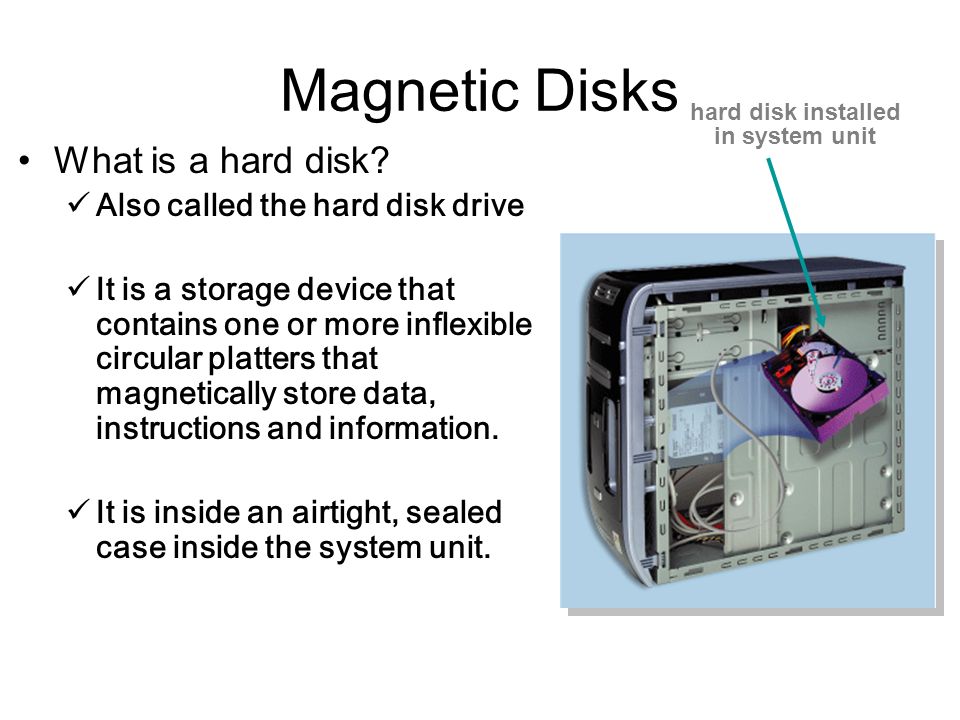 Magnetic Disks

hard disk installed in system unit

• What is a hard disk?
✓ Also called the hard disk drive

✓ It is a storage device that contains one or more inflexible circular platters that magnetically store data, instructions and information.

✓ It is inside an airtight, sealed case inside the system unit.